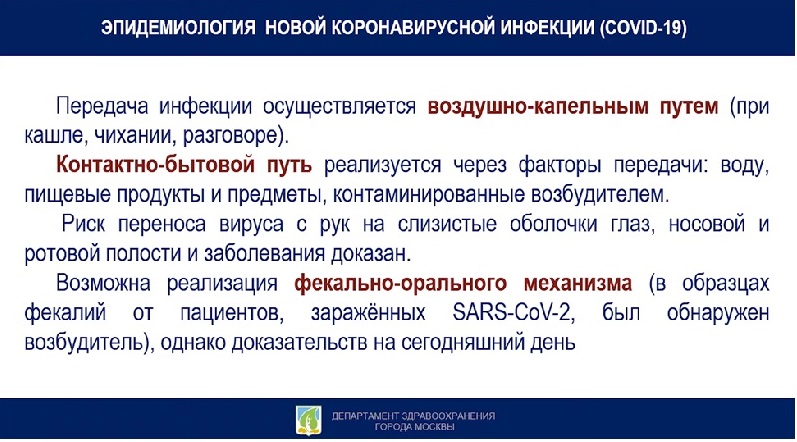 ЭПИДЕМИОЛОГИЯ НОВОЙ КОРОНАВИРУСНОЙ ИНФЕКЦИИ (COVID-19)

Передача инфекции осуществляется воздушно-капельным путем (при кашле, чихании, разговоре).

Контактно-бытовой путь реализуется через факторы передачи: воду, пищевые продукты и предметы, контаминированные возбудителем.

Риск переноса вируса с рук на слизистые оболочки глаз, носовой и ротовой полости и заболевания доказан.

Возможна реализация фекально-орального механизма (в образцах фекалий от пациентов, заражённых SARS-CoV-2, был обнаружен возбудитель), однако доказательств на сегодняшний день

ДЕПАРТАМЕНТ ЗДРАВООХРАНЕНИЯ ГОРОДА МОСКВЫ